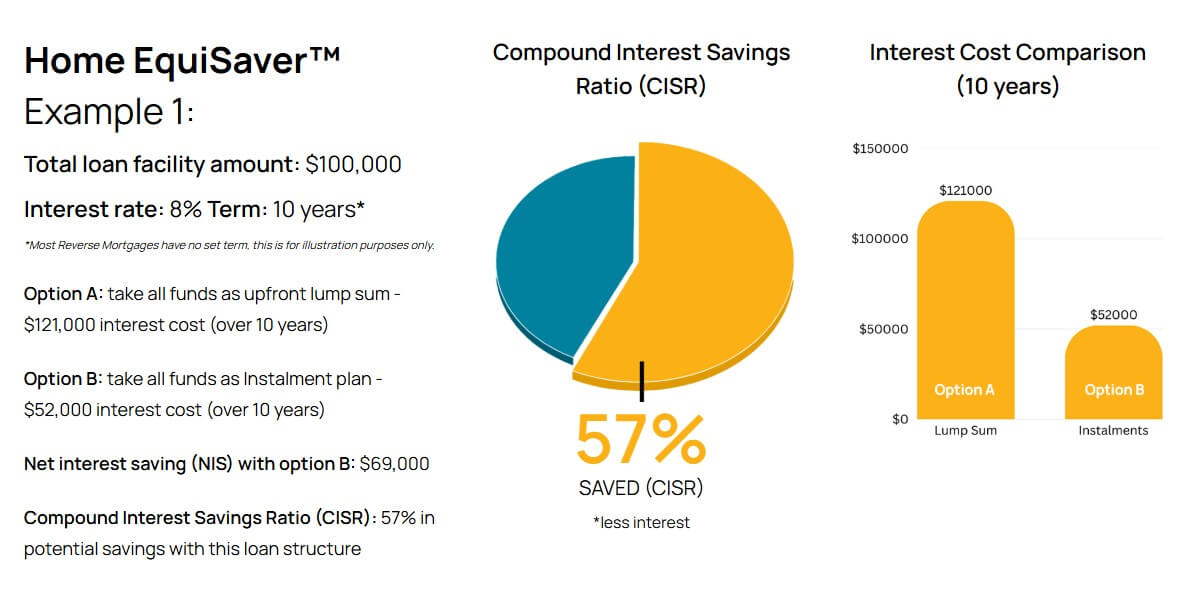 Home EquiSaver™
Example 1:

Total loan facility amount: $100,000

Interest rate: 8% Term: 10 years*

*Most Reverse Mortgages have no set term, this is for illustration purposes only.

Option A: take all funds as upfront lump sum - $121,000 interest cost (over 10 years)

Option B: take all funds as Instalment plan - $52,000 interest cost (over 10 years)

Net interest saving (NIS) with option B: $69,000

Compound Interest Savings Ratio (CISR): 57% in potential savings with this loan structure

Compound Interest Savings Ratio (CISR)

57%
SAVED (CISR)
*less interest

Interest Cost Comparison (10 years)

$150000
$100000
$50000
$0

$121000
Option A
Lump Sum

$52000
Option B
Instalments